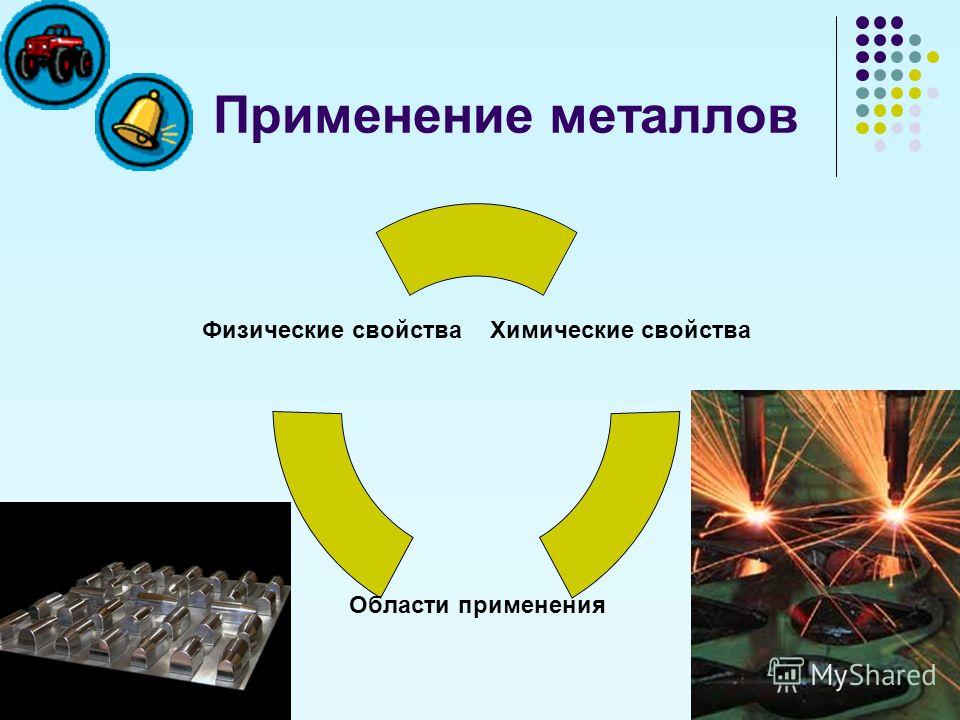 Применение металлов

Физические свойства Химические свойства

Области применения

MyShared